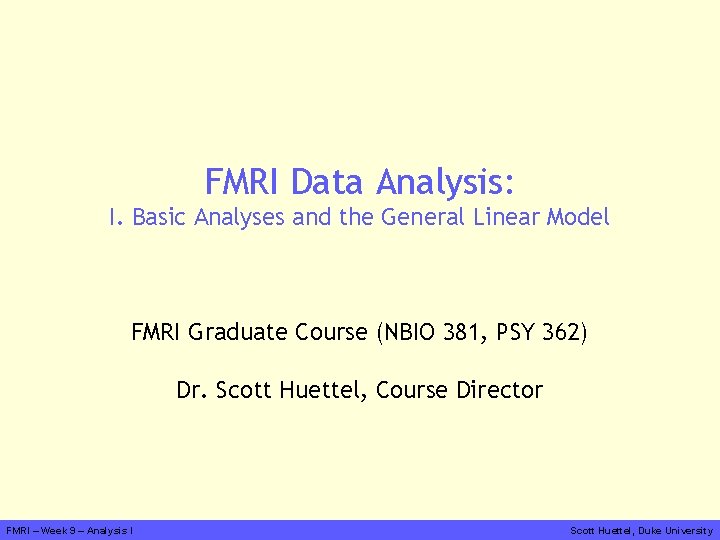 FMRI Data Analysis:
I. Basic Analyses and the General Linear Model

FMRI Graduate Course (NBIO 381, PSY 362)

Dr. Scott Huettel, Course Director

FMRI – Week 9 – Analysis I

Scott Huettel, Duke University